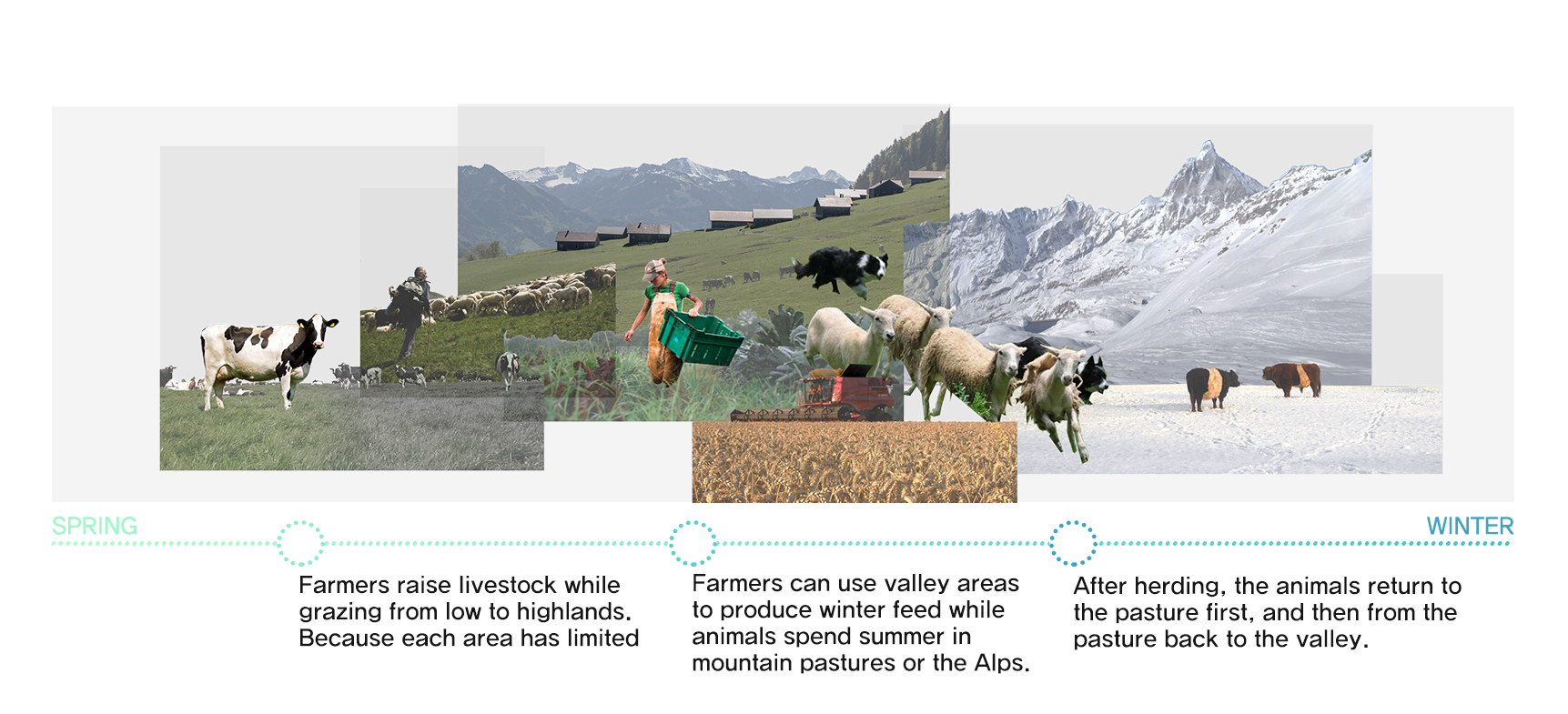 SPRING

WINTER

Farmers raise livestock while grazing from low to highlands. Because each area has limited

Farmers can use valley areas to produce winter feed while animals spend summer in mountain pastures or the Alps.

After herding, the animals return to the pasture first, and then from the pasture back to the valley.